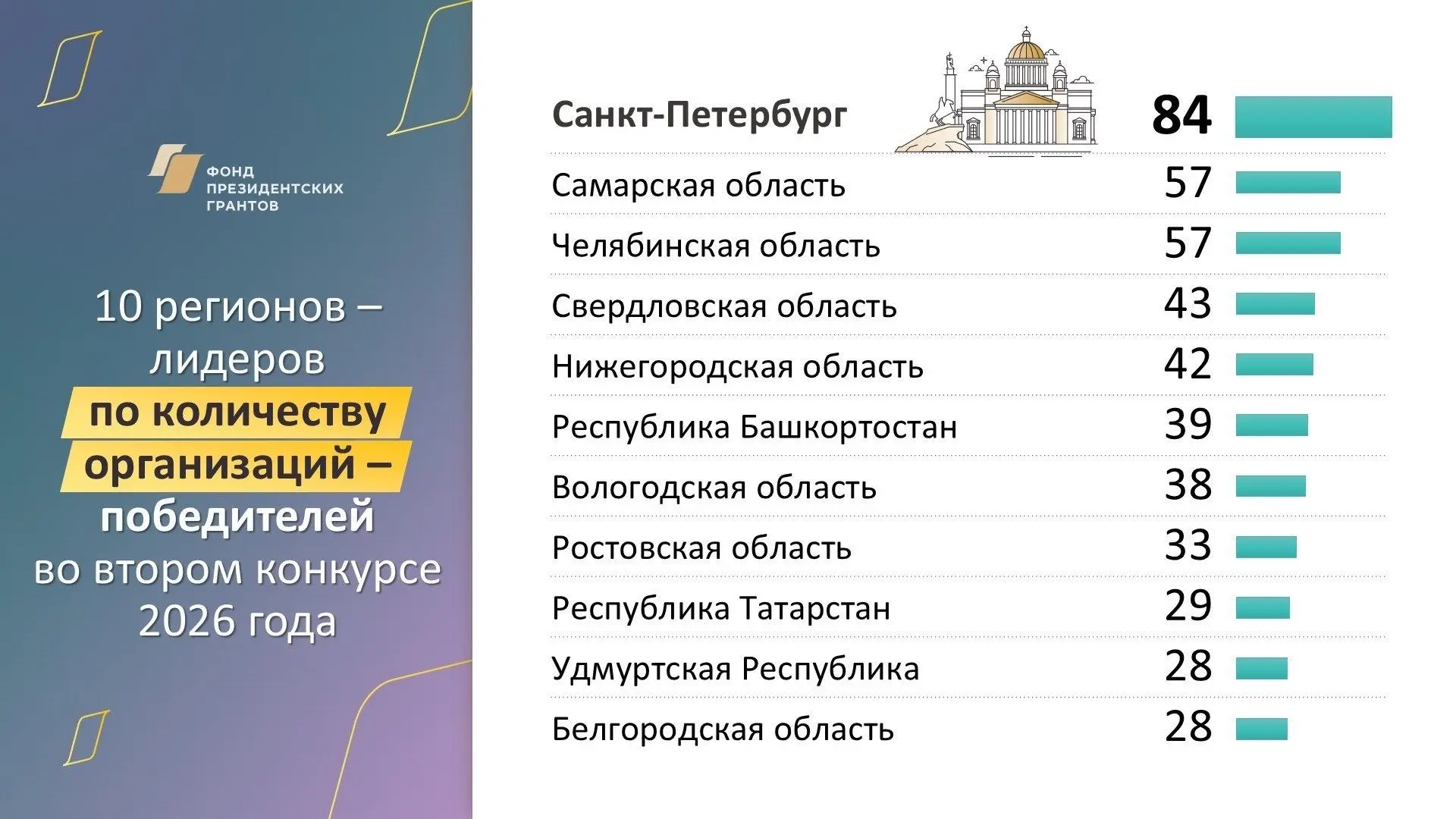 ФОНД
ПРЕЗИДЕНТСКИХ
ГРАНТОВ

10 регионов – лидеров по количеству организаций – победителей во втором конкурсе 2026 года

| | |
|---|---|
| Санкт-Петербург | 84 |
| Самарская область | 57 |
| Челябинская область | 57 |
| Свердловская область | 43 |
| Нижегородская область | 42 |
| Республика Башкортостан | 39 |
| Вологодская область | 38 |
| Ростовская область | 33 |
| Республика Татарстан | 29 |
| Удмуртская Республика | 28 |
| Белгородская область | 28 |